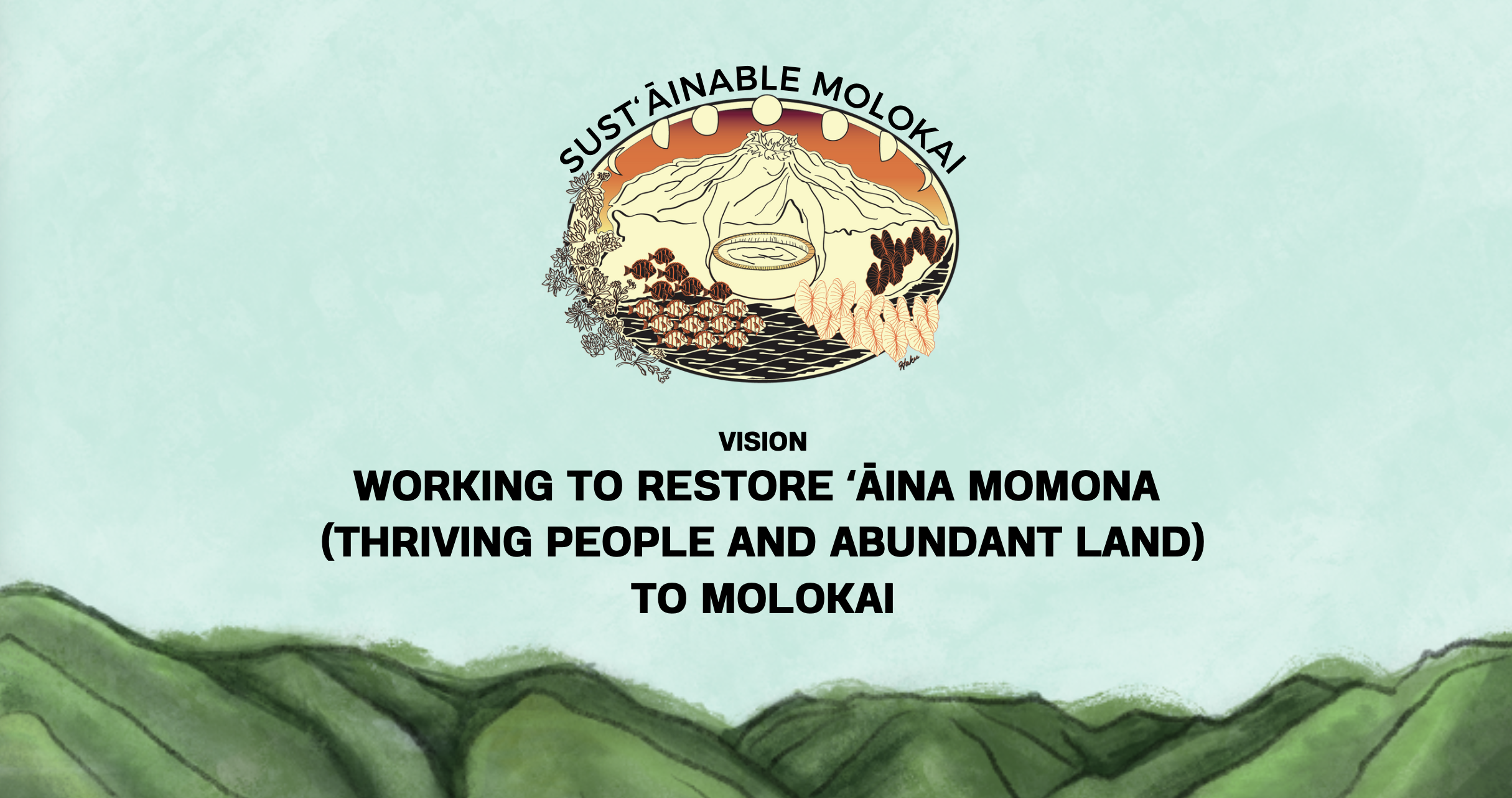 SUSTʻĀINABLE MOLOKAI

Haku

VISION

WORKING TO RESTORE ʻĀINA MOMONA (THRIVING PEOPLE AND ABUNDANT LAND) TO MOLOKAI